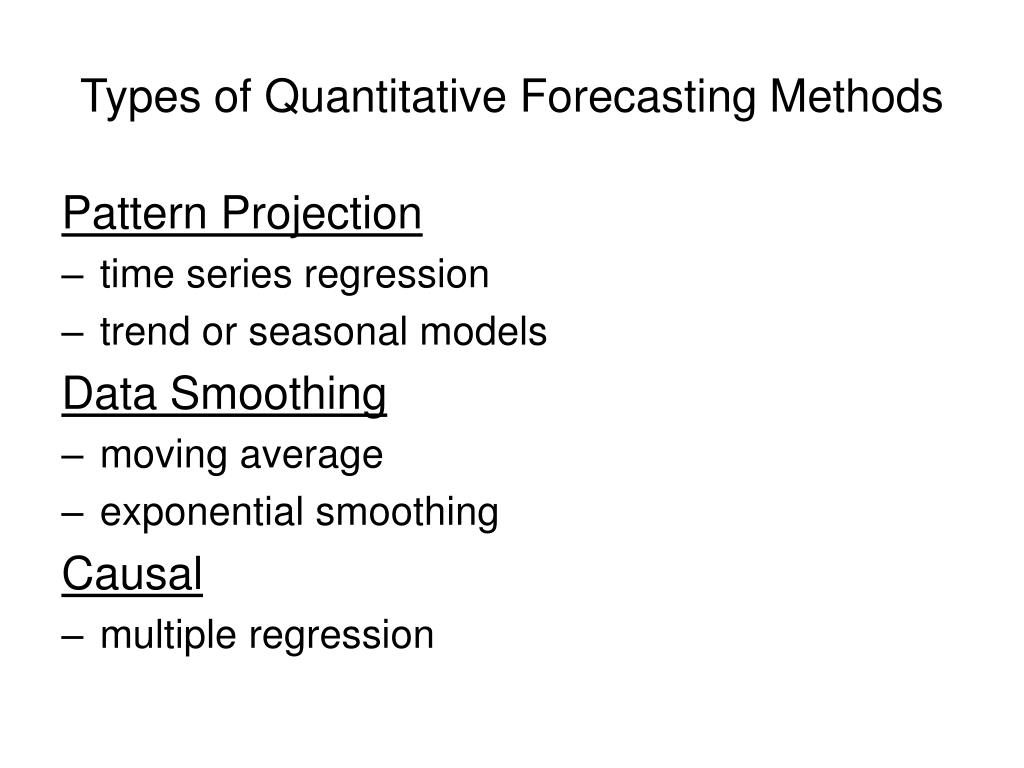 Types of Quantitative Forecasting Methods

Pattern Projection
– time series regression
– trend or seasonal models

Data Smoothing
– moving average
– exponential smoothing

Causal
– multiple regression